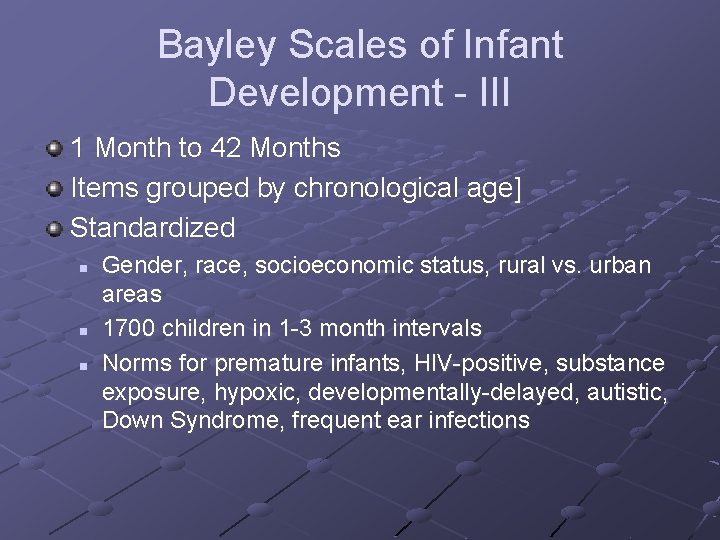 Bayley Scales of Infant Development - III

1 Month to 42 Months

Items grouped by chronological age]

Standardized

Gender, race, socioeconomic status, rural vs. urban areas

1700 children in 1-3 month intervals

Norms for premature infants, HIV-positive, substance exposure, hypoxic, developmentally-delayed, autistic, Down Syndrome, frequent ear infections